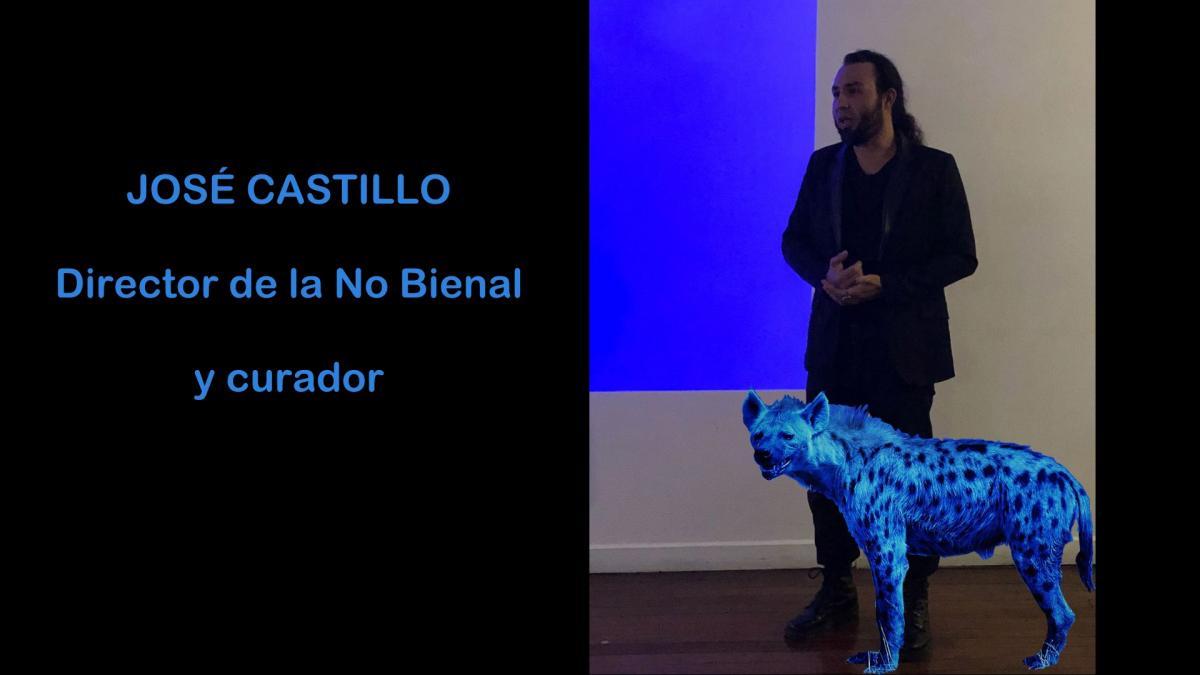 JOSÉ CASTILLO

Director de la No Bienal

y curador